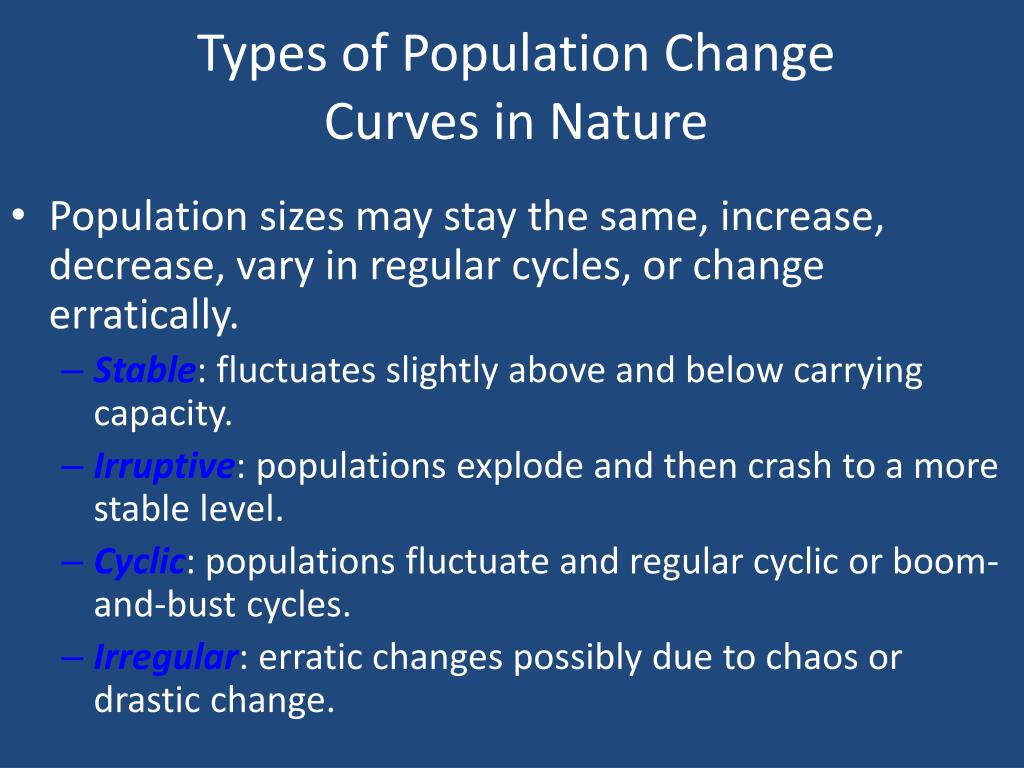 Types of Population Change
Curves in Nature

• Population sizes may stay the same, increase, decrease, vary in regular cycles, or change erratically.
– Stable: fluctuates slightly above and below carrying capacity.
– Irruptive: populations explode and then crash to a more stable level.
– Cyclic: populations fluctuate and regular cyclic or boom-and-bust cycles.
– Irregular: erratic changes possibly due to chaos or drastic change.